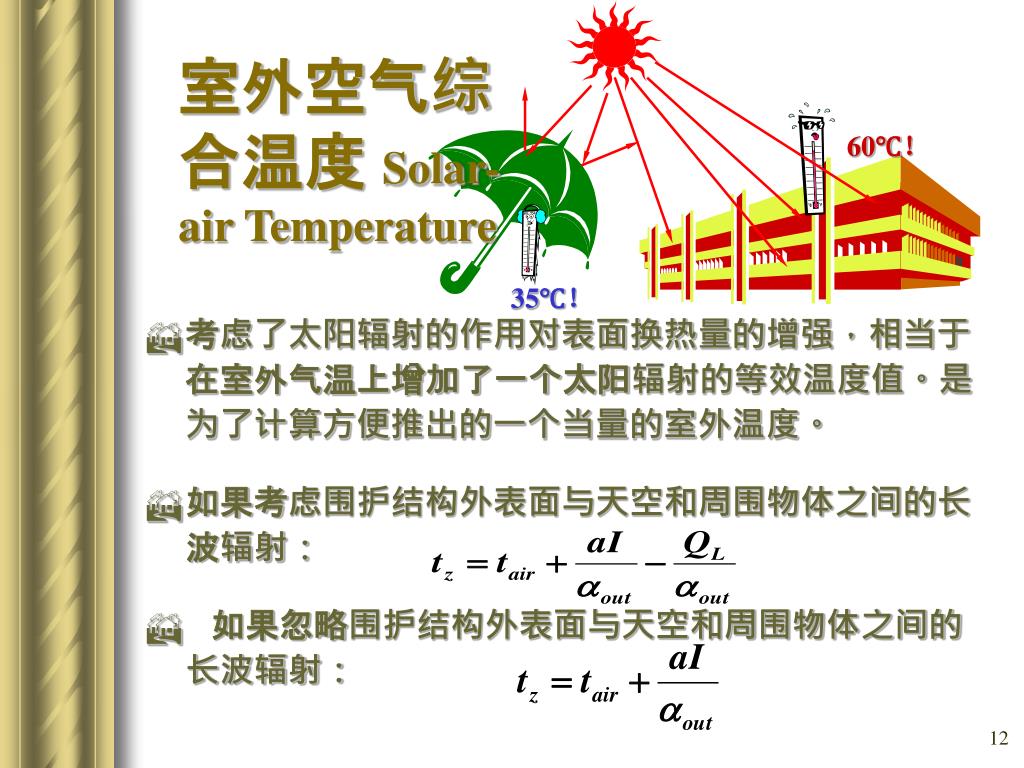 室外空气综合温度 Solar-air Temperature

60℃!

35℃!

考虑了太阳辐射的作用对表面换热量的增强，相当于在室外气温上增加了一个太阳辐射的等效温度值。是为了计算方便推出的一个当量的室外温度。

如果考虑围护结构外表面与天空和周围物体之间的长波辐射：
$t_z = t_{air} + \frac{aI}{\alpha_{out}} - \frac{Q_L}{\alpha_{out}}$

如果忽略围护结构外表面与天空和周围物体之间的长波辐射：
$t_z = t_{air} + \frac{aI}{\alpha_{out}}$

12